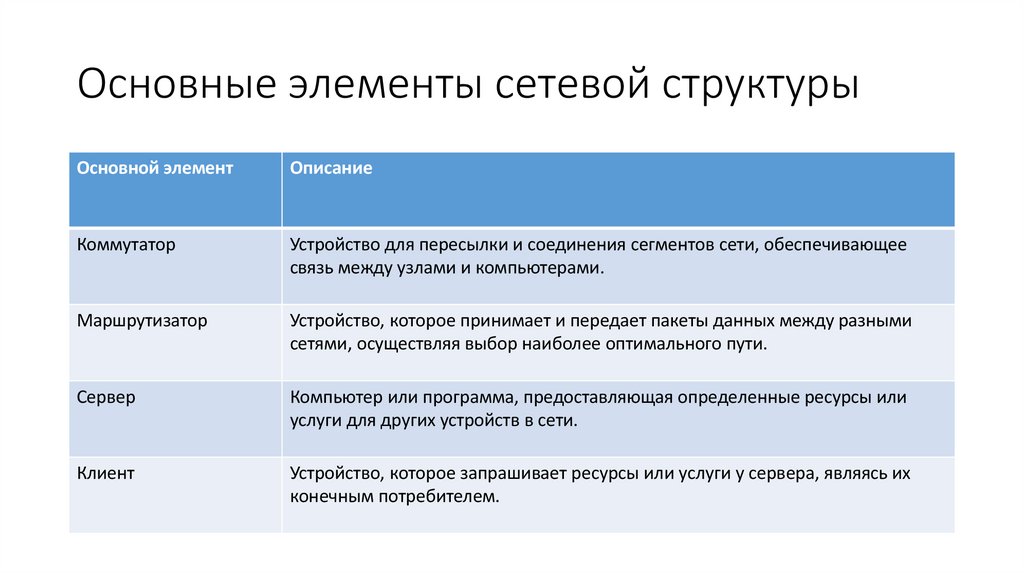 Основные элементы сетевой структуры

| Основной элемент | Описание |
|---|---|
| Коммутатор | Устройство для пересылки и соединения сегментов сети, обеспечивающее связь между узлами и компьютерами. |
| Маршрутизатор | Устройство, которое принимает и передает пакеты данных между разными сетями, осуществляя выбор наиболее оптимального пути. |
| Сервер | Компьютер или программа, предоставляющая определенные ресурсы или услуги для других устройств в сети. |
| Клиент | Устройство, которое запрашивает ресурсы или услуги у сервера, являясь их конечным потребителем. |